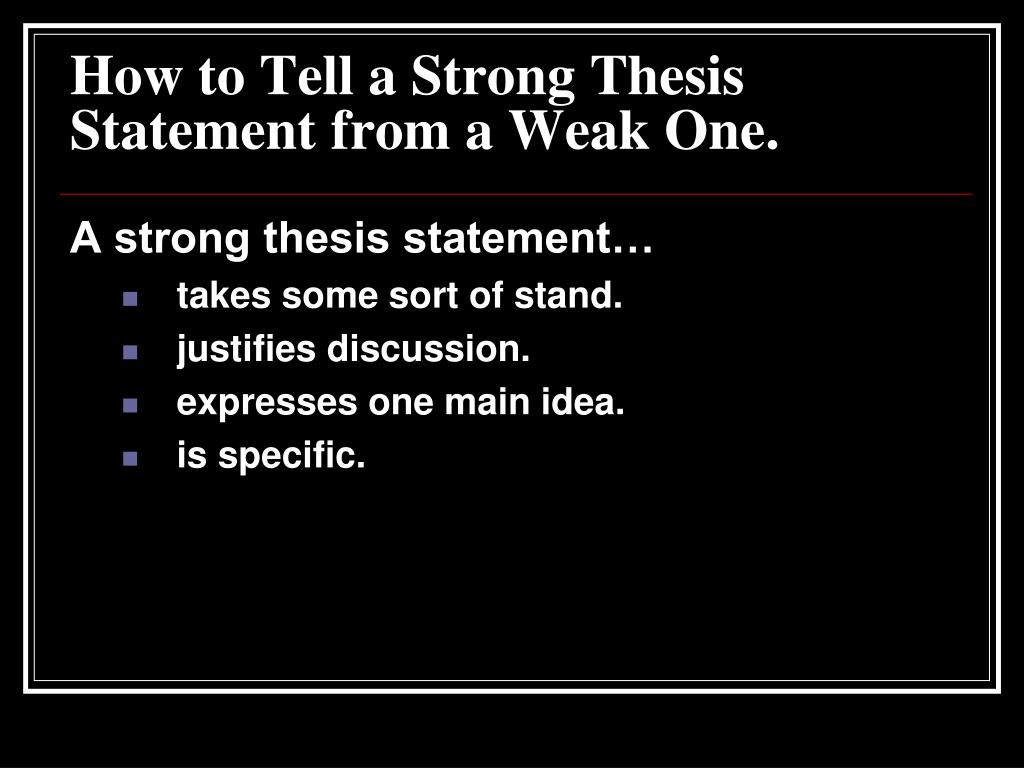 How to Tell a Strong Thesis Statement from a Weak One.

A strong thesis statement…

- takes some sort of stand.
- justifies discussion.
- expresses one main idea.
- is specific.